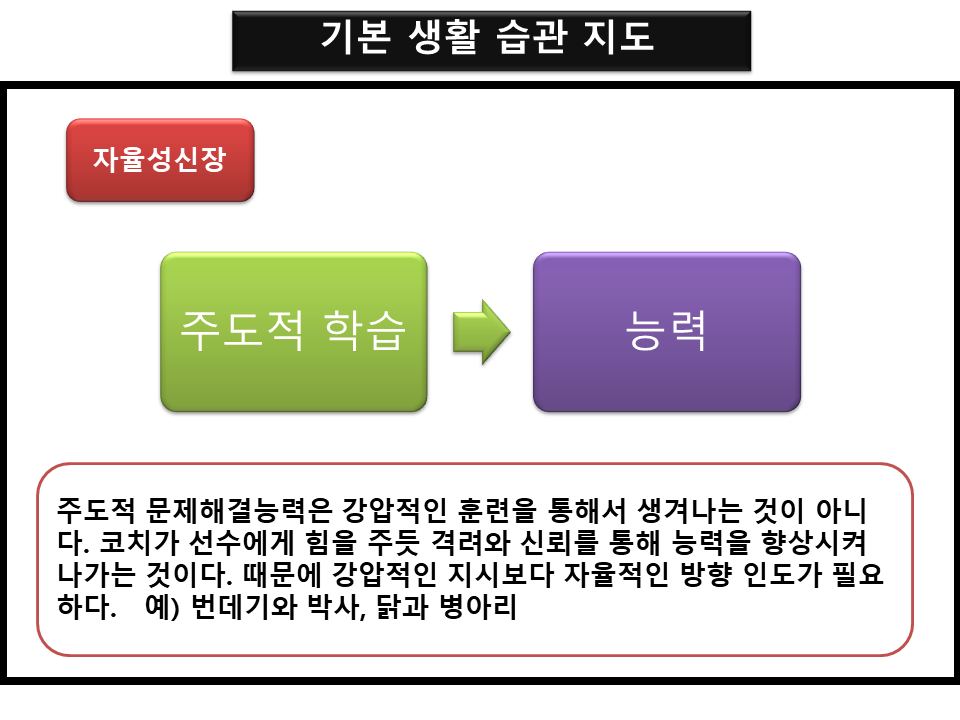 기본 생활 습관 지도

자율성신장

주도적 학습

능력

주도적 문제해결능력은 강압적인 훈련을 통해서 생겨나는 것이 아니다. 코치가 선수에게 힘을 주듯 격려와 신뢰를 통해 능력을 향상시켜 나가는 것이다. 때문에 강압적인 지시보다 자율적인 방향 인도가 필요하다.  예) 번데기와 박사, 닭과 병아리